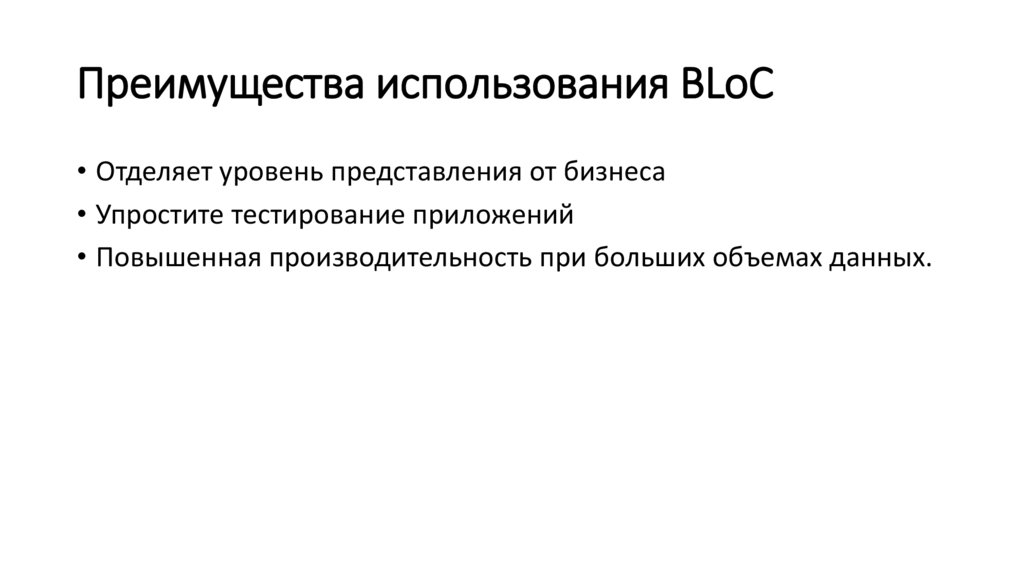 Преимущества использования BLoC

• Отделяет уровень представления от бизнеса
• Упростите тестирование приложений
• Повышенная производительность при больших объемах данных.